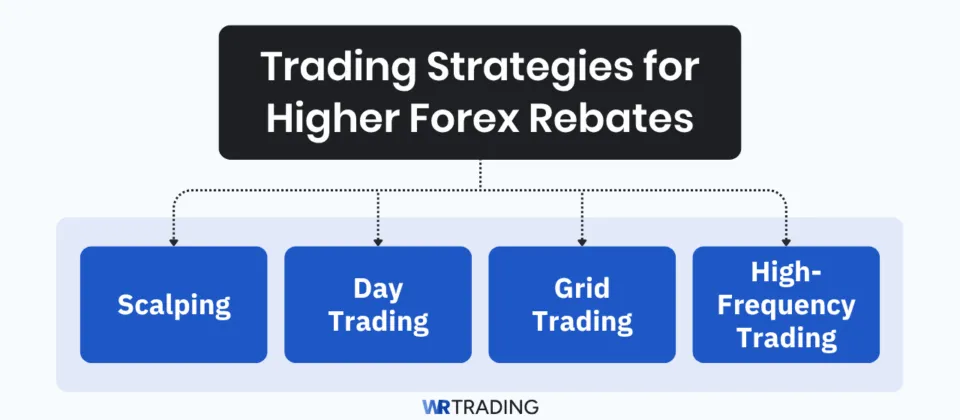 Trading Strategies for Higher Forex Rebates

Scalping

Day Trading

Grid Trading

High-Frequency Trading

WR TRADING